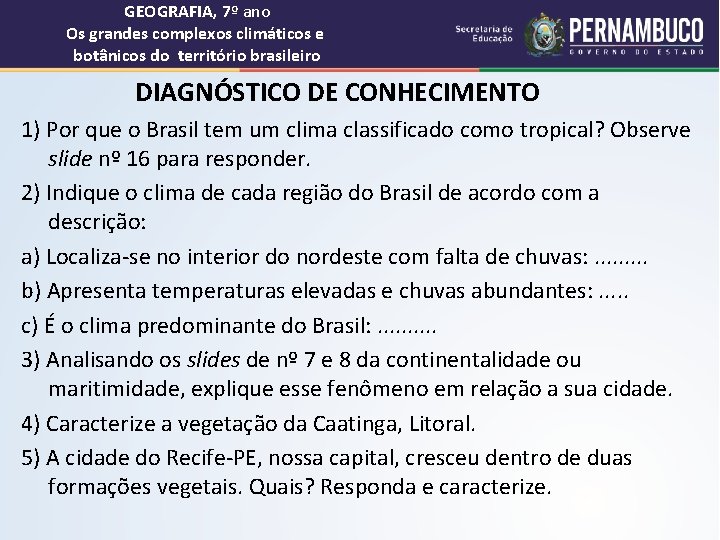 GEOGRAFIA, 7º ano
Os grandes complexos climáticos e botânicos do território brasileiro

Secretaria de Educação

PERNAMBUCO
GOVERNO DO ESTADO

DIAGNÓSTICO DE CONHECIMENTO

1) Por que o Brasil tem um clima classificado como tropical? Observe slide nº 16 para responder.

2) Indique o clima de cada região do Brasil de acordo com a descrição:

a) Localiza-se no interior do nordeste com falta de chuvas: .........

b) Apresenta temperaturas elevadas e chuvas abundantes: .....

c) É o clima predominante do Brasil: ..........

3) Analisando os slides de nº 7 e 8 da continentalidade ou maritimidade, explique esse fenômeno em relação a sua cidade.

4) Caracterize a vegetação da Caatinga, Litoral.

5) A cidade do Recife-PE, nossa capital, cresceu dentro de duas formações vegetais. Quais? Responda e caracterize.